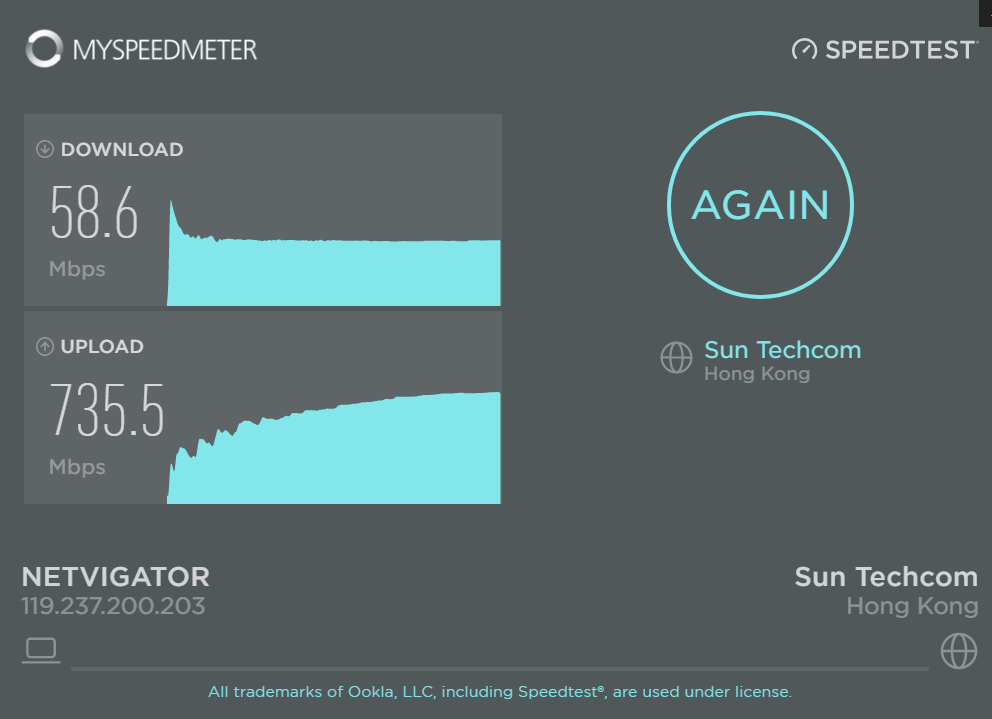 MYSPEEDMETER

SPEEDTEST

DOWNLOAD

58.6

Mbps

UPLOAD

735.5

Mbps

AGAIN

Sun Techcom
Hong Kong

NETVIGATOR
119.237.200.203

Sun Techcom
Hong Kong

All trademarks of Ookla, LLC, including Speedtest®, are used under license.